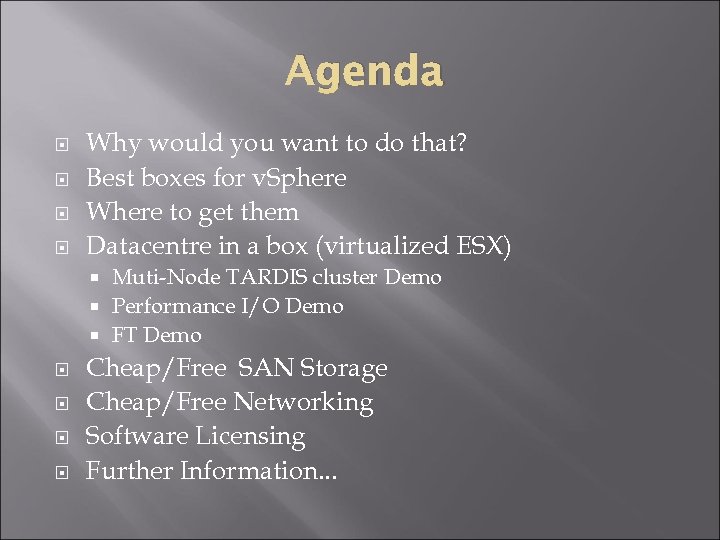 Agenda

Why would you want to do that?
Best boxes for vSphere
Where to get them
Datacentre in a box (virtualized ESX)
Muti-Node TARDIS cluster Demo
Performance I/O Demo
FT Demo
Cheap/Free SAN Storage
Cheap/Free Networking
Software Licensing
Further Information...